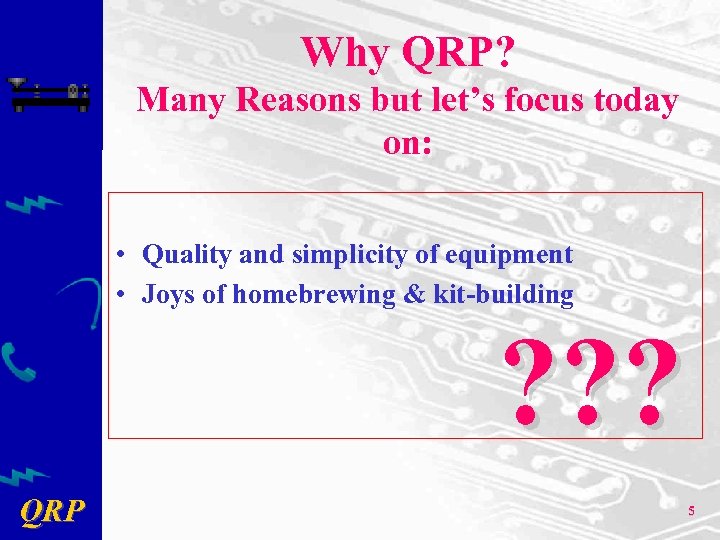 Why QRP?
Many Reasons but let's focus today on:

• Quality and simplicity of equipment
• Joys of homebrewing & kit-building

???

QRP

5